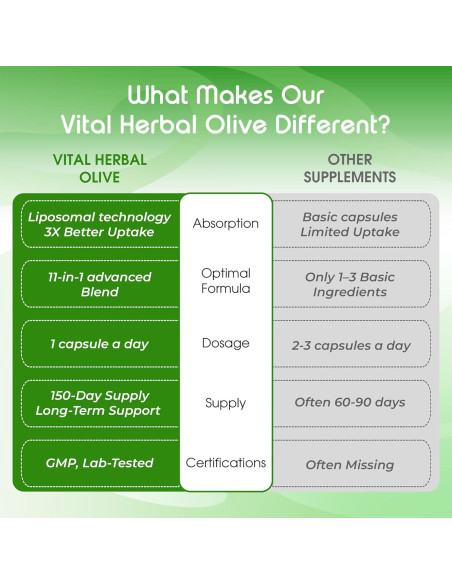 What Makes Our Vital Herbal Olive Different?

| VITAL HERBAL OLIVE | | OTHER SUPPLEMENTS |
|---|---|---|
| Liposomal technology 3X Better Uptake | Absorption | Basic capsules Limited Uptake |
| 11-in-1 advanced Blend | Optimal Formula | Only 1–3 Basic Ingredients |
| 1 capsule a day | Dosage | 2-3 capsules a day |
| 150-Day Supply Long-Term Support | Supply | Often 60-90 days |
| GMP, Lab-Tested | Certifications | Often Missing |